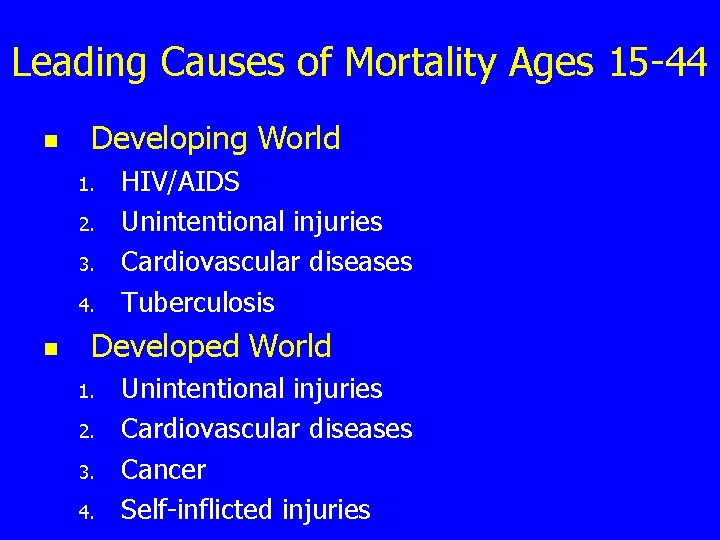 Leading Causes of Mortality Ages 15-44

- Developing World
1. HIV/AIDS
2. Unintentional injuries
3. Cardiovascular diseases
4. Tuberculosis
- Developed World
1. Unintentional injuries
2. Cardiovascular diseases
3. Cancer
4. Self-inflicted injuries